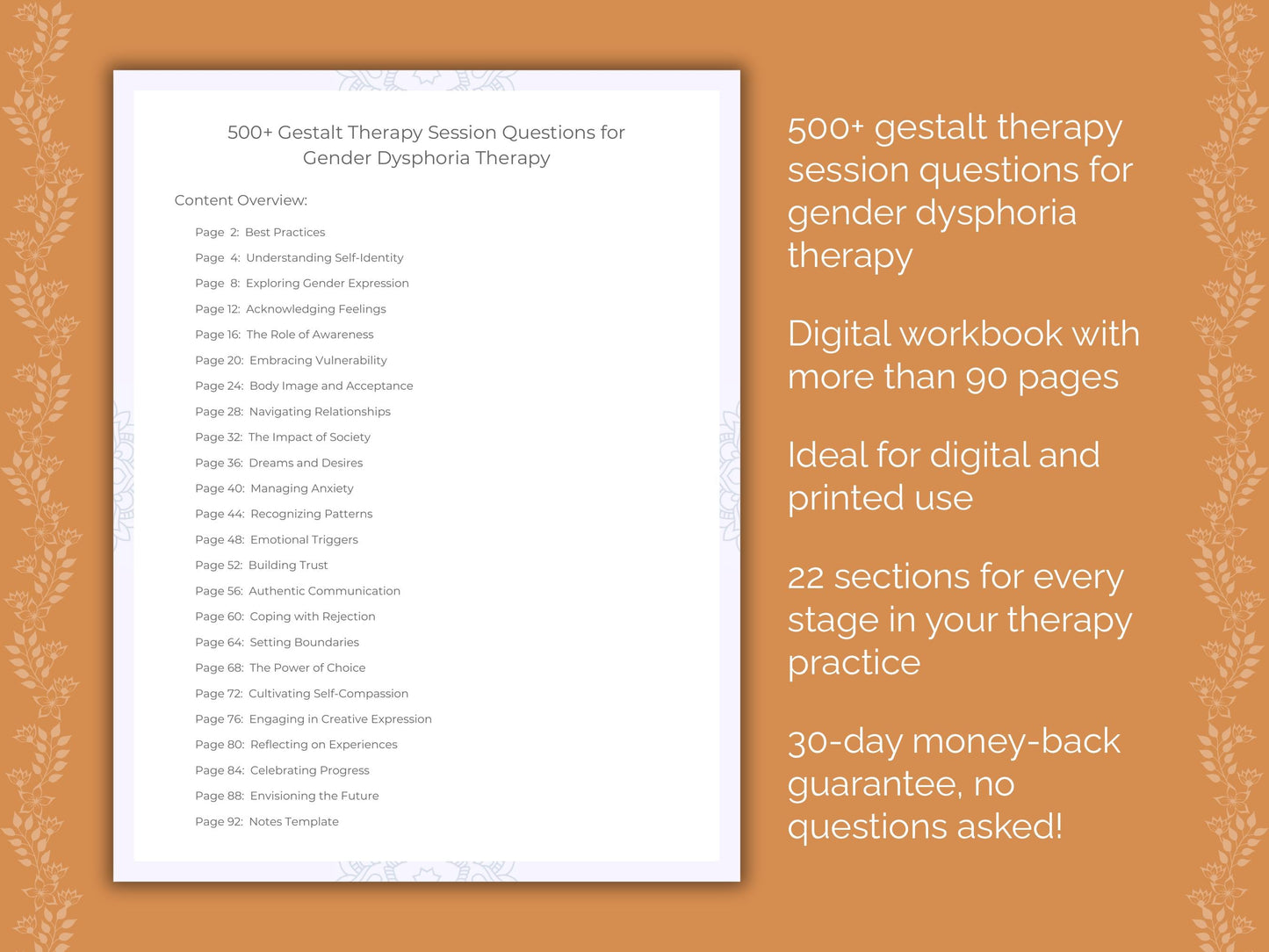 500+ Gestalt Therapy Session Questions for Gender Dysphoria Therapy

Content Overview:

Page 2: Best Practices
Page 4: Understanding Self-Identity
Page 8: Exploring Gender Expression
Page 12: Acknowledging Feelings
Page 16: The Role of Awareness
Page 20: Embracing Vulnerability
Page 24: Body Image and Acceptance
Page 28: Navigating Relationships
Page 32: The Impact of Society
Page 36: Dreams and Desires
Page 40: Managing Anxiety
Page 44: Recognizing Patterns
Page 48: Emotional Triggers
Page 52: Building Trust
Page 56: Authentic Communication
Page 60: Coping with Rejection
Page 64: Setting Boundaries
Page 68: The Power of Choice
Page 72: Cultivating Self-Compassion
Page 76: Engaging in Creative Expression
Page 80: Reflecting on Experiences
Page 84: Celebrating Progress
Page 88: Envisioning the Future
Page 92: Notes Template

500+ gestalt therapy session questions for gender dysphoria therapy

Digital workbook with more than 90 pages

Ideal for digital and printed use

22 sections for every stage in your therapy practice

30-day money-back guarantee, no questions asked!